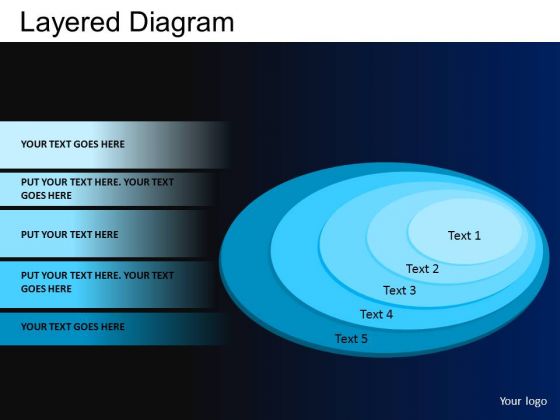 Layered Diagram

YOUR TEXT GOES HERE

PUT YOUR TEXT HERE. YOUR TEXT GOES HERE

PUT YOUR TEXT HERE

PUT YOUR TEXT HERE. YOUR TEXT GOES HERE

YOUR TEXT GOES HERE

Text 1

Text 2

Text 3

Text 4

Text 5

Your logo